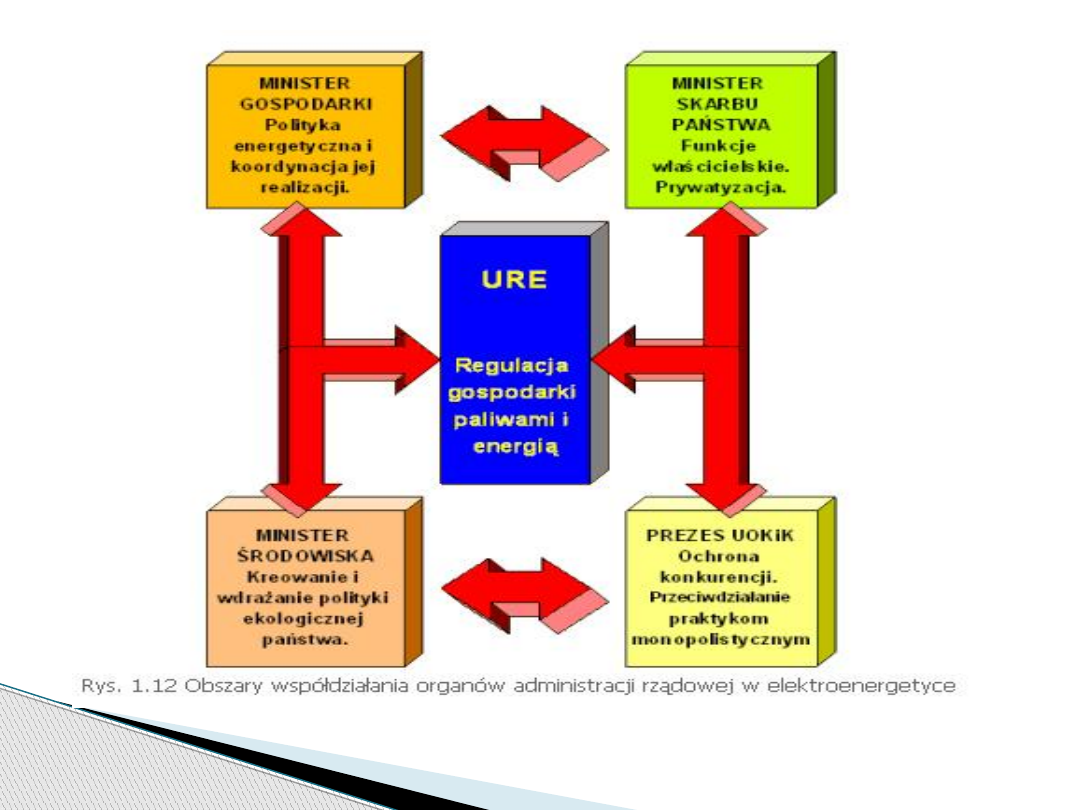 MINISTER GOSPODARKI Polityka energetyczna i koordynacja jej realizacji.

MINISTER SKARBU PAŃSTWA Funkcje właścicielskie. Prywatyzacja.

URE

Regulacja gospodarki paliwami i energią

MINISTER ŚRODOWISKA Kreowanie i wdrażanie polityki ekologicznej państwa.

PREZES UOKiK Ochrona konkurencji. Przeciwdziałanie praktykom monopolistycznym

Rys. 1.12 Obszary współdziałania organów administracji rządowej w elektroenergetyce